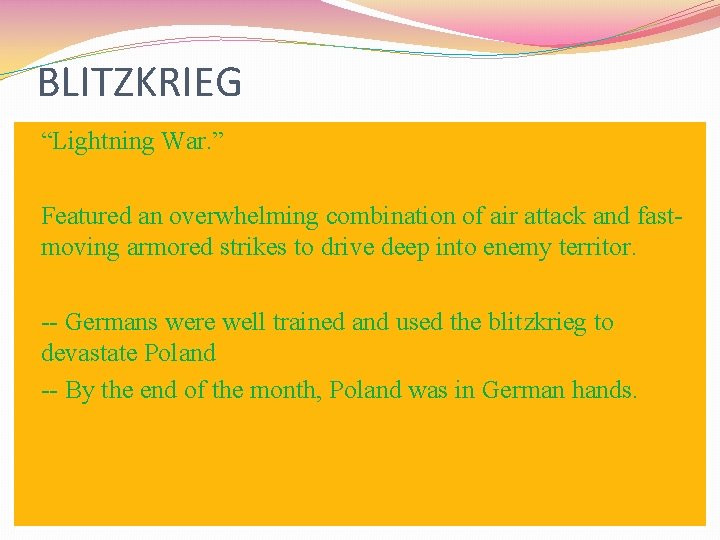 BLITZKRIEG

“Lightning War.”

Featured an overwhelming combination of air attack and fast-moving armored strikes to drive deep into enemy territor.

-- Germans were well trained and used the blitzkrieg to devastate Poland

-- By the end of the month, Poland was in German hands.